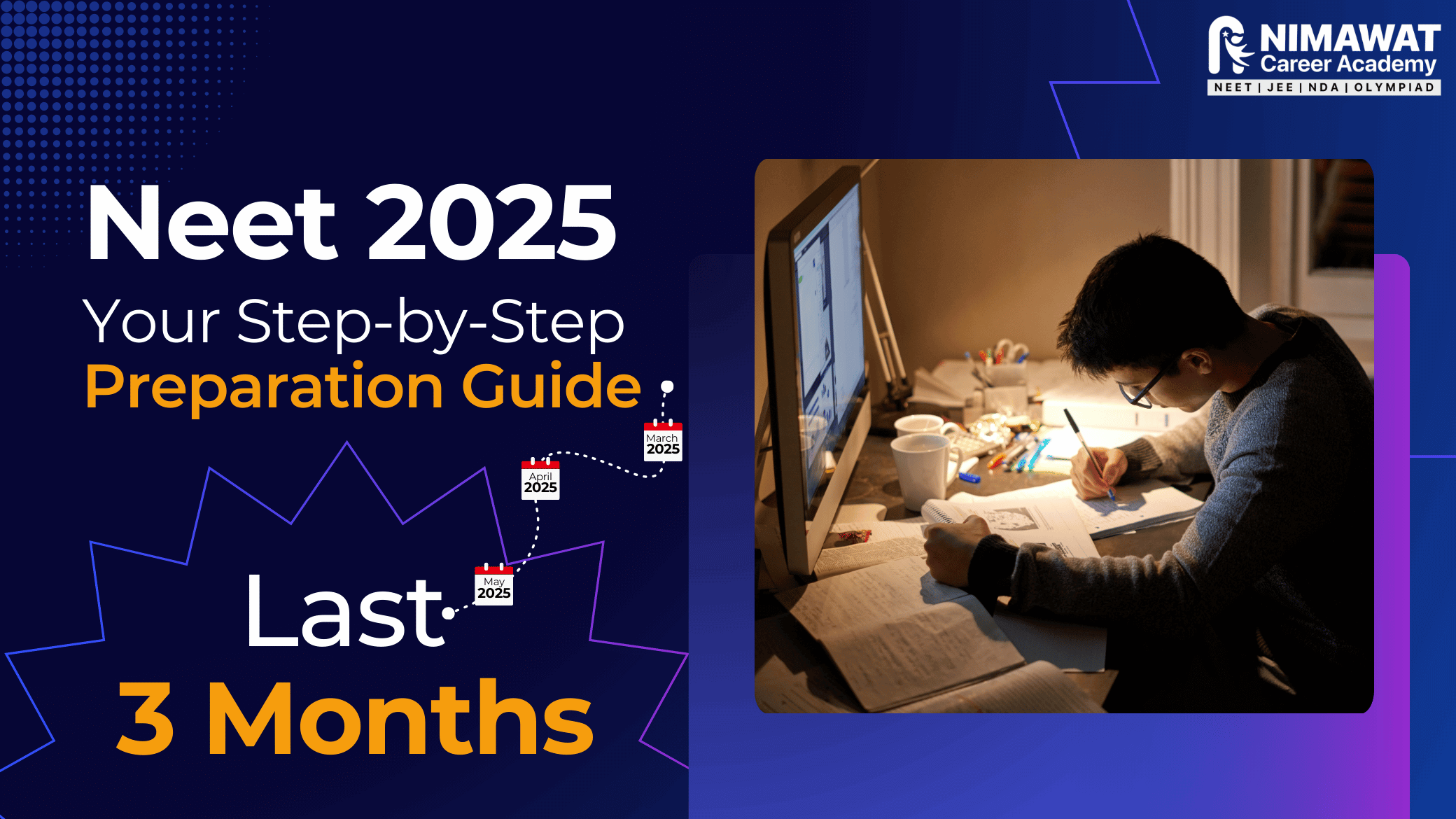 NIMAWAT
Career Academy
NEET | JEE | NDA | OLYMPIAD

Neet 2025
Your Step-by-Step
Preparation Guide

March 2025
April 2025
May 2025

Last
3 Months